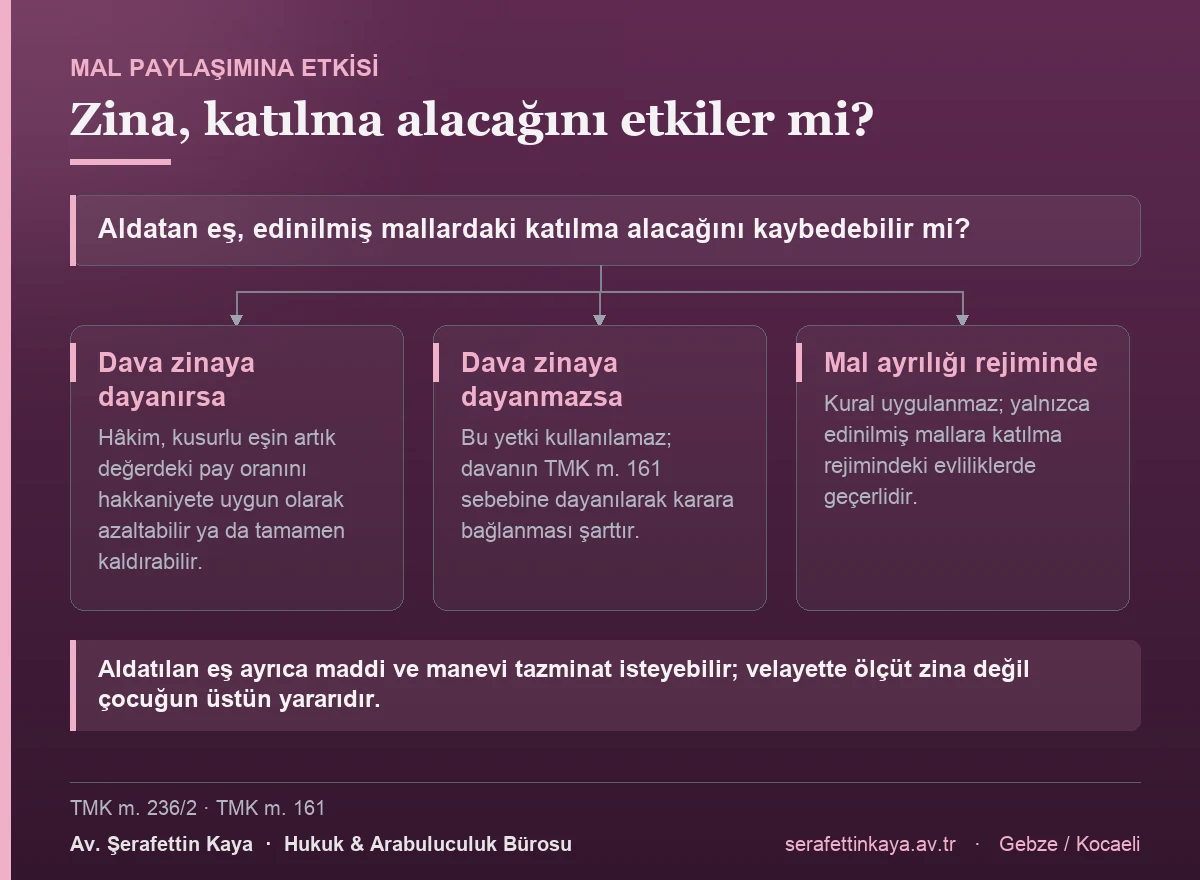 MAL PAYLAŞIMINA ETKİSİ

Zina, katılma alacağını etkiler mi?

Aldatan eş, edinilmiş mallardaki katılma alacağını kaybedebilir mi?

Dava zinaya dayanırsa

Hâkim, kusurlu eşin artık değerdeki pay oranını hakkaniyete uygun olarak azaltabilir ya da tamamen kaldırabilir.

Dava zinaya dayanmazsa

Bu yetki kullanılamaz; davanın TMK m. 161 sebebine dayanılarak karara bağlanması şarttır.

Mal ayrılığı rejiminde

Kural uygulanmaz; yalnızca edinilmiş mallara katılma rejimindeki evliliklerde geçerlidir.

Aldatılan eş ayrıca maddi ve manevi tazminat isteyebilir; velayette ölçüt zina değil çocuğun üstün yararıdır.

TMK m. 236/2 · TMK m. 161

Av. Şerafettin Kaya · Hukuk & Arabuluculuk Bürosu

serafettinkaya.av.tr · Gebze / Kocaeli